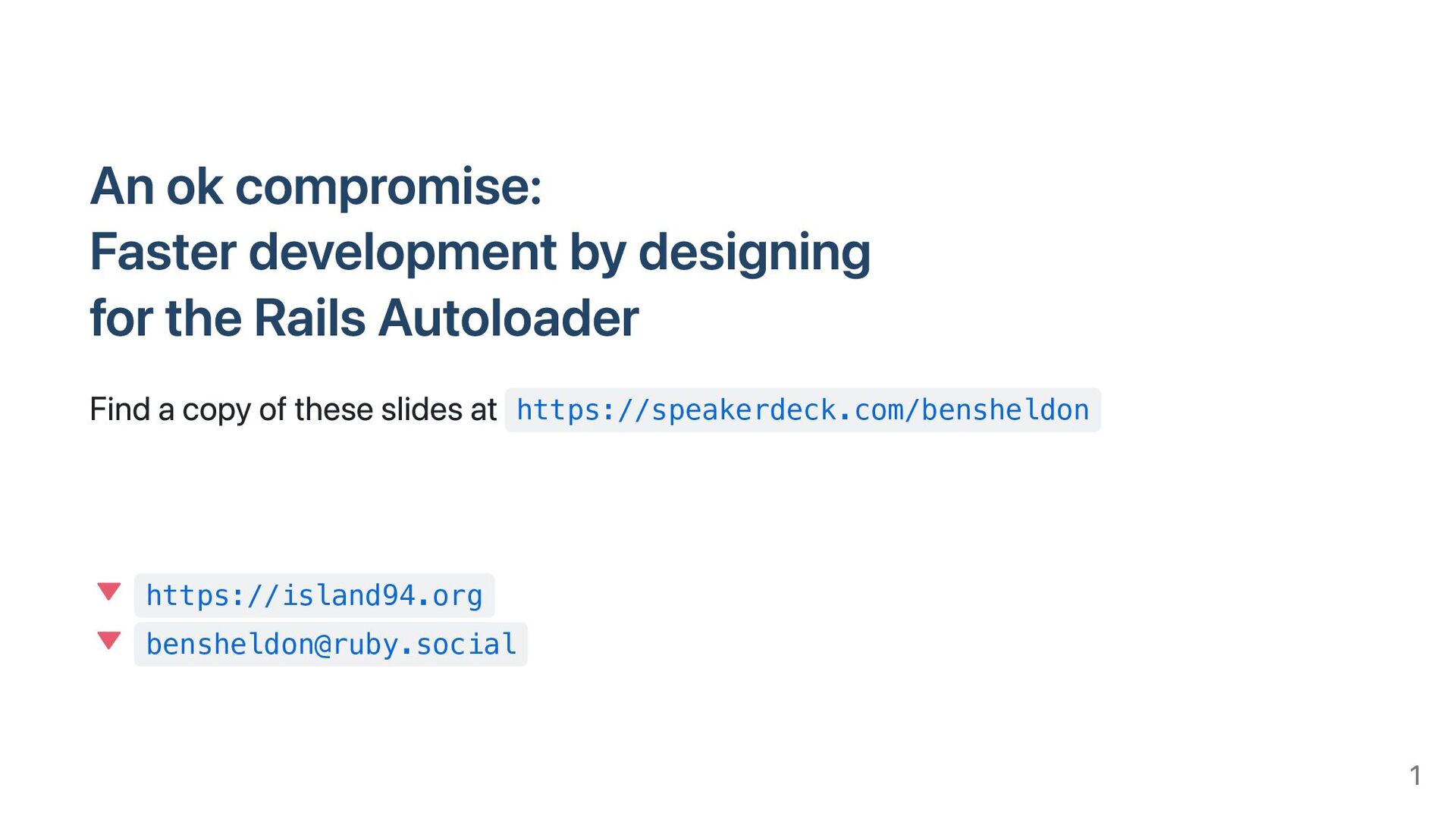 An ok compromise:
Faster development by designing for the Rails Autoloader

Find a copy of these slides at https://speakerdeck.com/bensheldon

https://island94.org
bensheldon@ruby.social

1